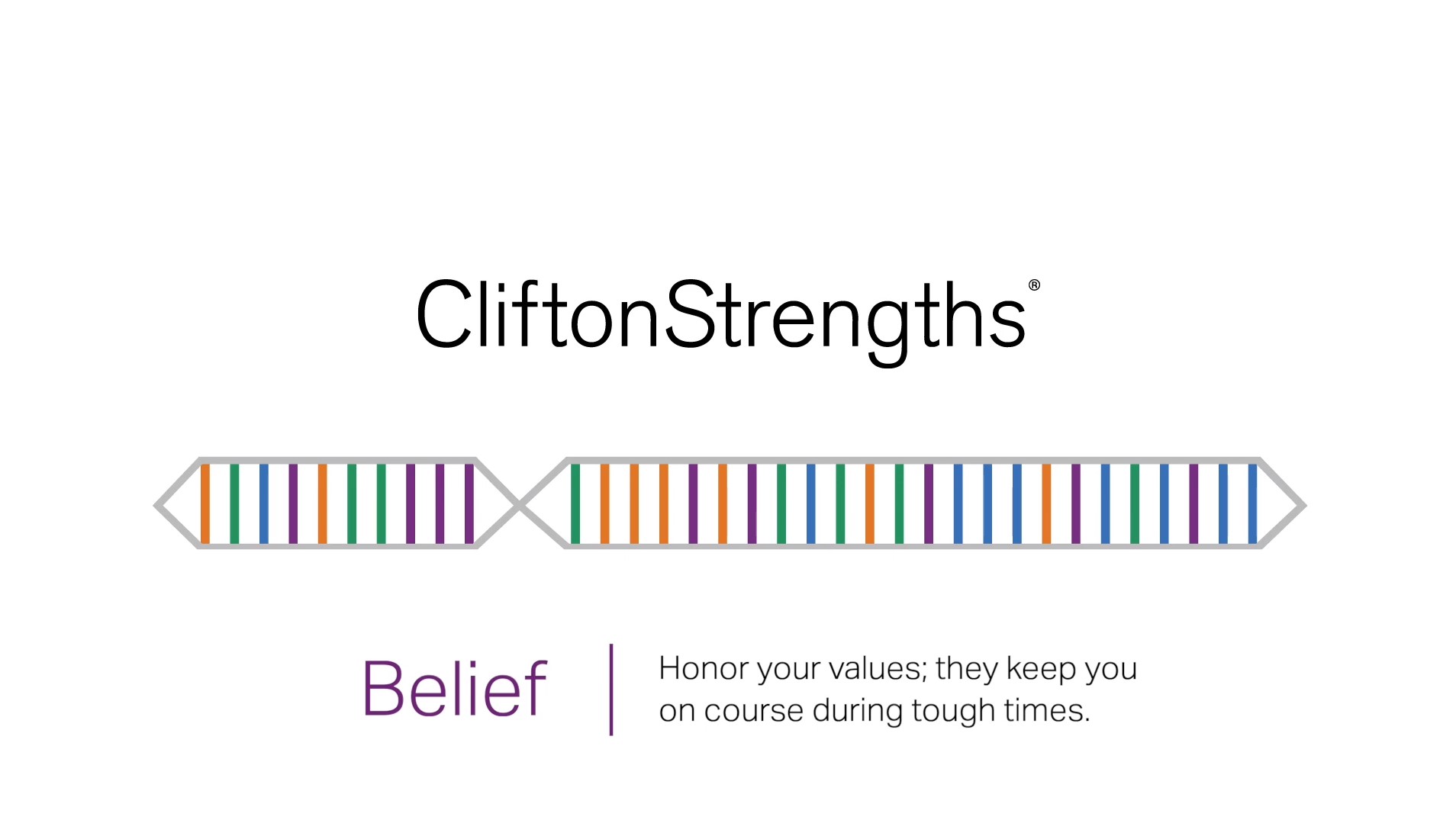 CliftonStrengths®

Belief

Honor your values; they keep you on course during tough times.